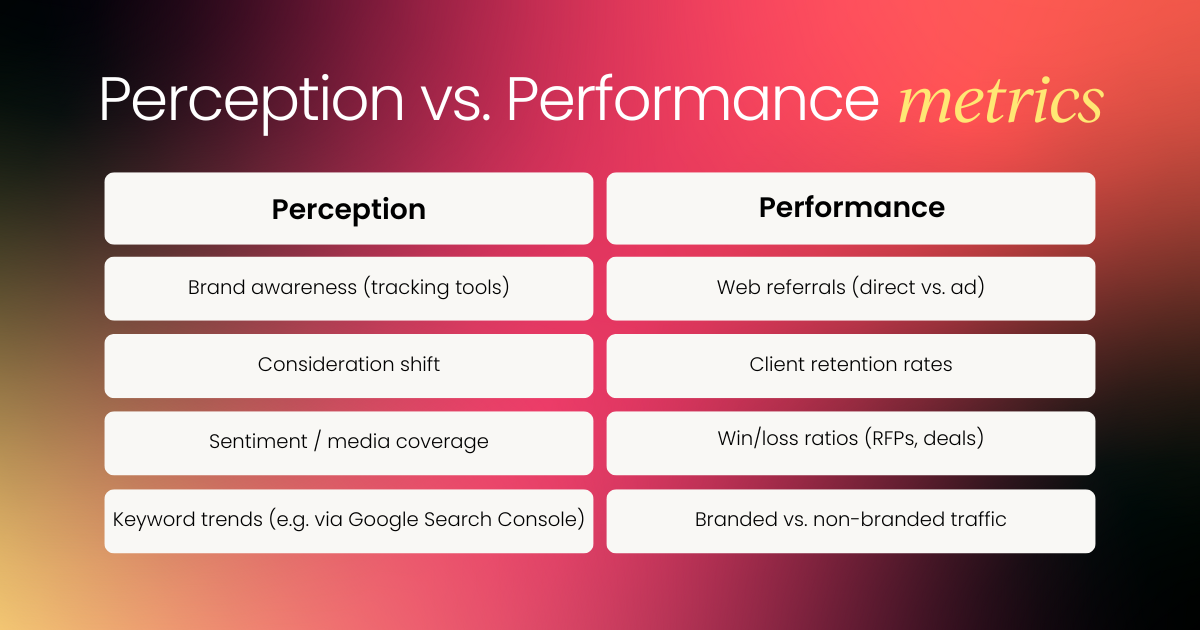 Perception vs. Performance metrics

| Perception | Performance |
|---|---|
| Brand awareness (tracking tools) | Web referrals (direct vs. ad) |
| Consideration shift | Client retention rates |
| Sentiment / media coverage | Win/loss ratios (RFPs, deals) |
| Keyword trends (e.g. via Google Search Console) | Branded vs. non-branded traffic |